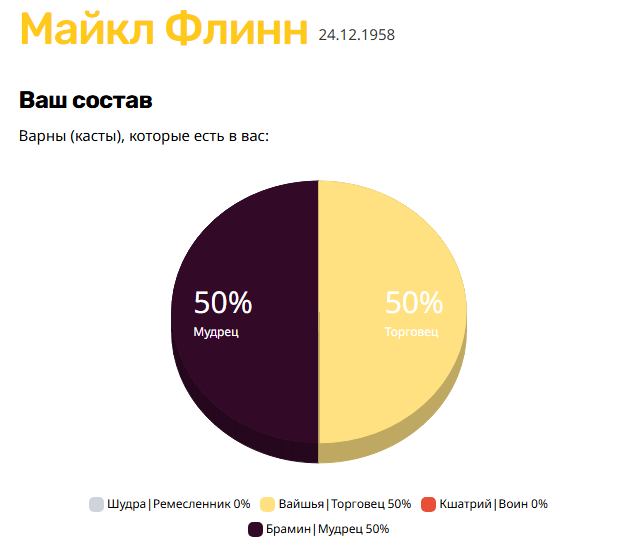 Майкл Флинн 24.12.1958

Ваш состав

Варны (касты), которые есть в вас:

50%
Мудрец

50%
Торговец

Шудра | Ремесленник 0%  Вайшья | Торговец 50%  Кшатрий | Воин 0%
Брамин | Мудрец 50%